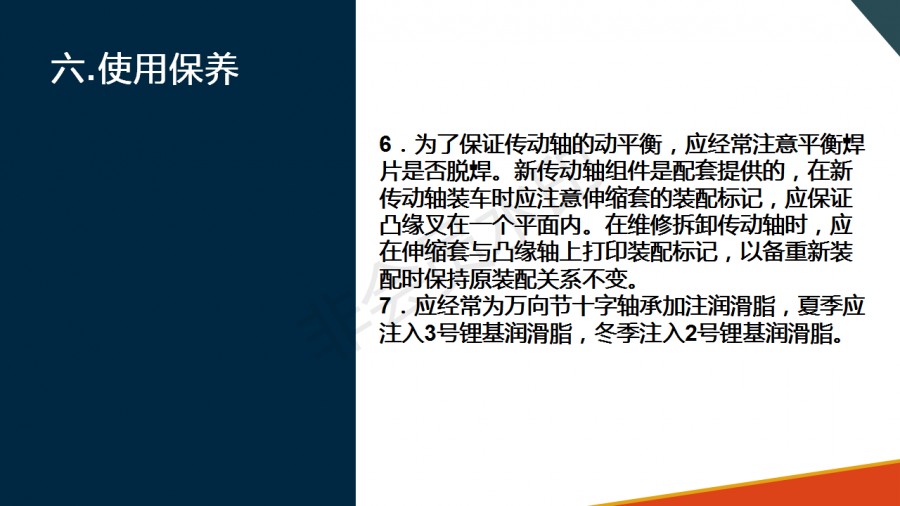 六.使用保养

6．为了保证传动轴的动平衡，应经常注意平衡焊片是否脱焊。新传动轴组件是配套提供的，在新传动轴装车时应注意伸缩套的装配标记，应保证凸缘叉在一个平面内。在维修拆卸传动轴时，应在伸缩套与凸缘轴上打印装配标记，以备重新装配时保持原装配关系不变。
7．应经常为万向节十字轴承加注润滑脂，夏季应注入3号锂基润滑脂，冬季注入2号锂基润滑脂。